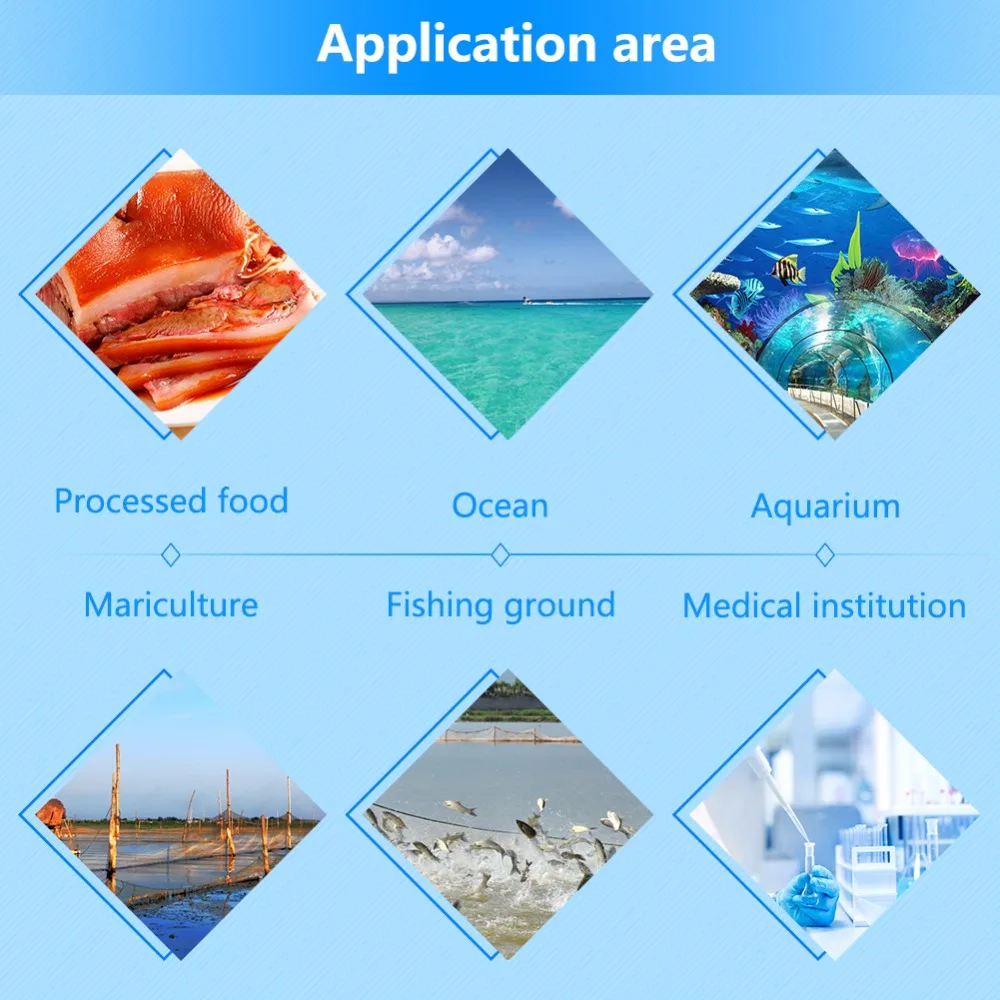 Application area

Processed food

Ocean

Aquarium

Mariculture

Fishing ground

Medical institution